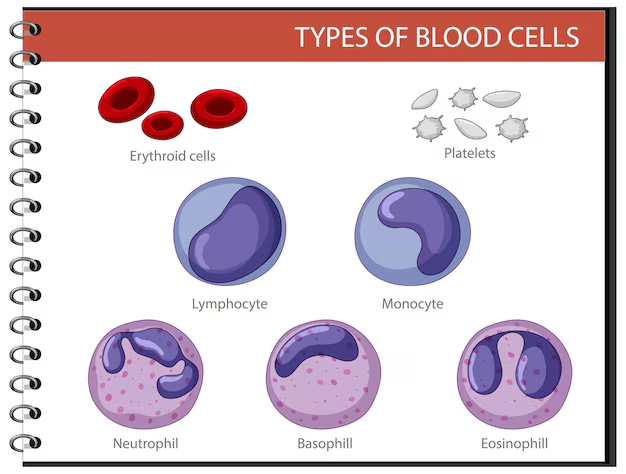 TYPES OF BLOOD CELLS

Erythroid cells

Platelets

Lymphocyte

Monocyte

Neutrophil

Basophill

Eosinophill